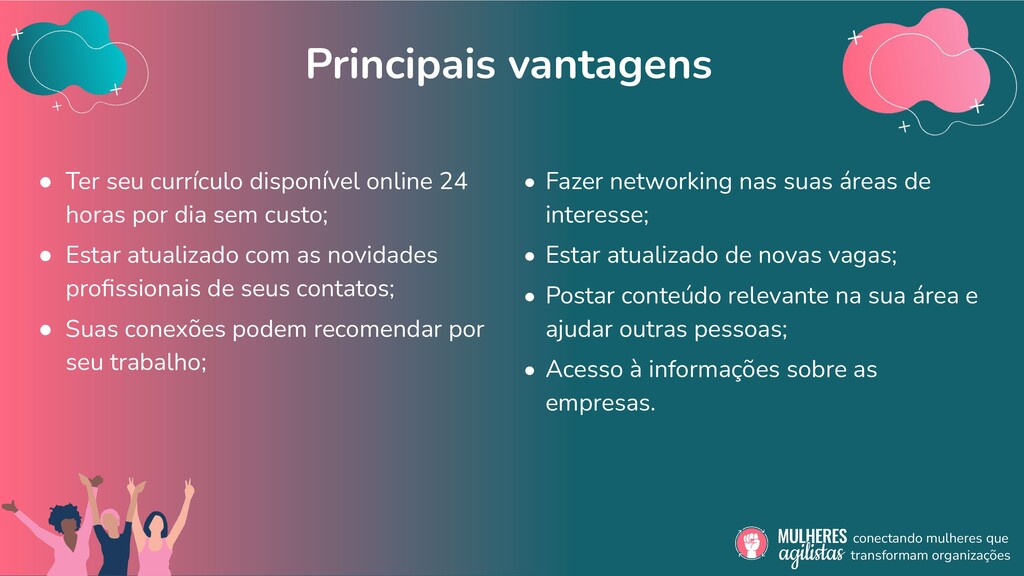 Principais vantagens

● Ter seu currículo disponível online 24 horas por dia sem custo;

● Estar atualizado com as novidades profissionais de seus contatos;

● Suas conexões podem recomendar por seu trabalho;

● Fazer networking nas suas áreas de interesse;

● Estar atualizado de novas vagas;

● Postar conteúdo relevante na sua área e ajudar outras pessoas;

● Acesso à informações sobre as empresas.

MULHERES agilistas conectando mulheres que transformam organizações